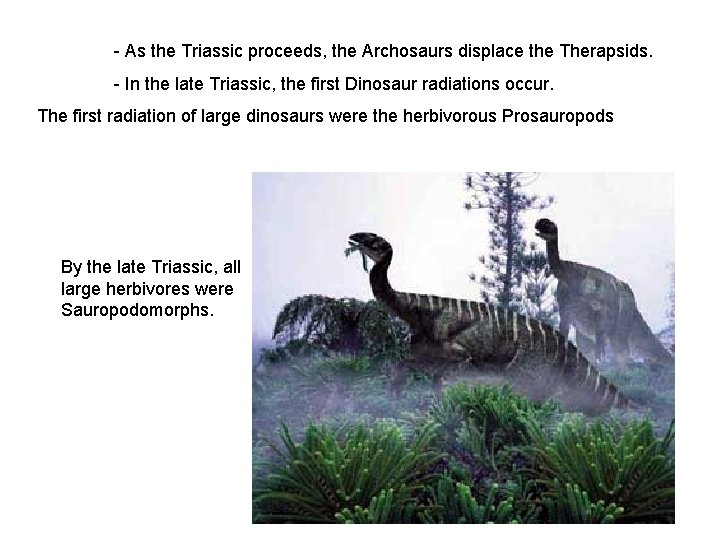 - As the Triassic proceeds, the Archosaurs displace the Therapsids.

- In the late Triassic, the first Dinosaur radiations occur.

The first radiation of large dinosaurs were the herbivorous Prosauropods

By the late Triassic, all large herbivores were Sauropodomorphs.